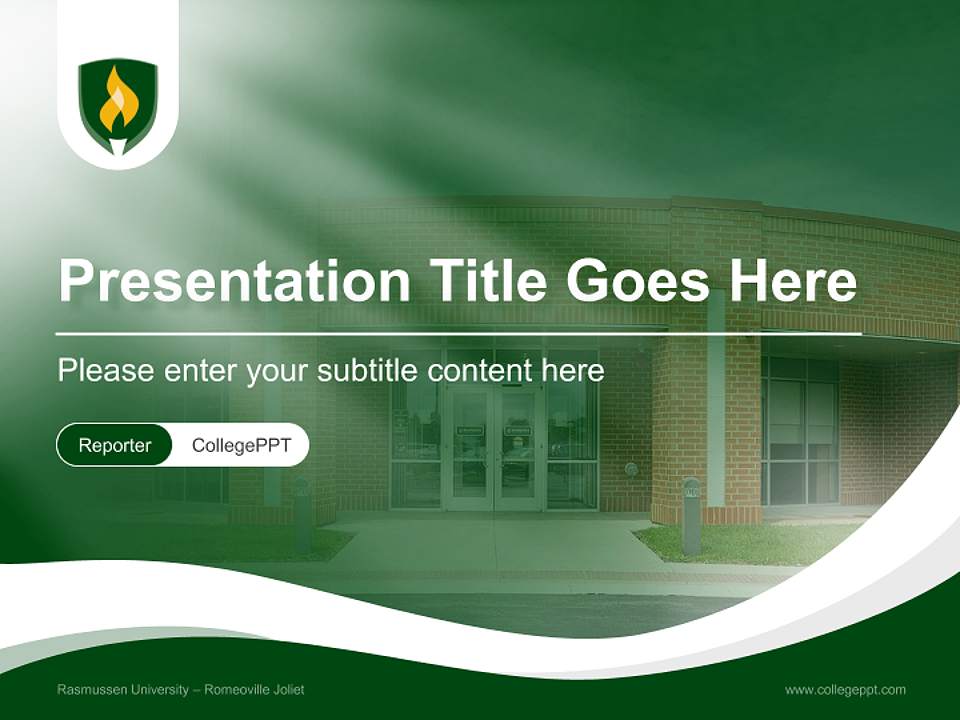 Presentation Title Goes Here

Please enter your subtitle content here

Reporter CollegePPT

Rasmussen University – Romeoville Joliet

www.collegeppt.com